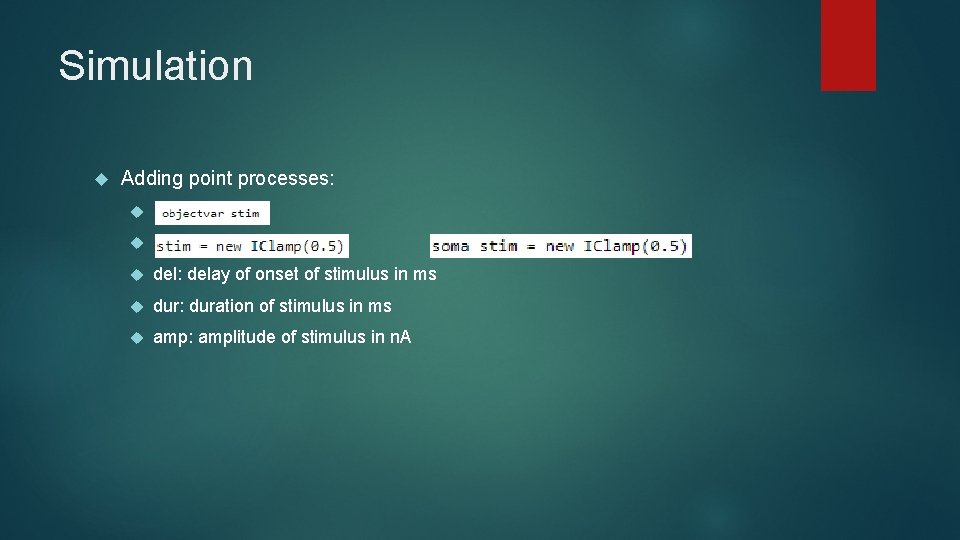 Simulation

Adding point processes:

objectvar stim

stim = new IClamp(0.5)

soma stim = new IClamp(0.5)

del: delay of onset of stimulus in ms

dur: duration of stimulus in ms

amp: amplitude of stimulus in nA